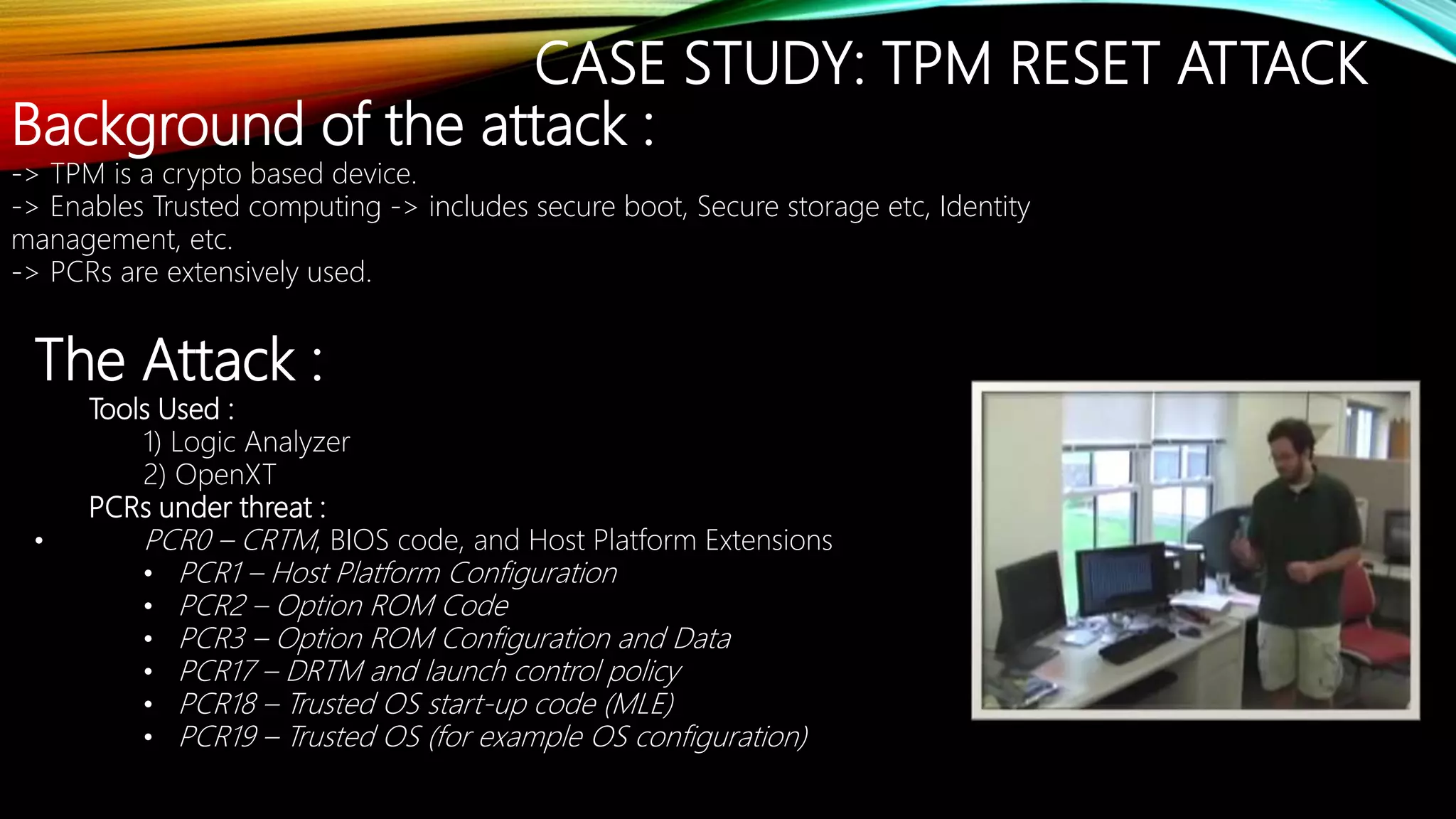 CASE STUDY: TPM RESET ATTACK

Background of the attack :

-> TPM is a crypto based device.
-> Enables Trusted computing -> includes secure boot, Secure storage etc, Identity management, etc.
-> PCRs are extensively used.

The Attack :

Tools Used :
1) Logic Analyzer
2) OpenXT
PCRs under threat :
• PCR0 – CRTM, BIOS code, and Host Platform Extensions
• PCR1 – Host Platform Configuration
• PCR2 – Option ROM Code
• PCR3 – Option ROM Configuration and Data
• PCR17 – DRTM and launch control policy
• PCR18 – Trusted OS start-up code (MLE)
• PCR19 – Trusted OS (for example OS configuration)